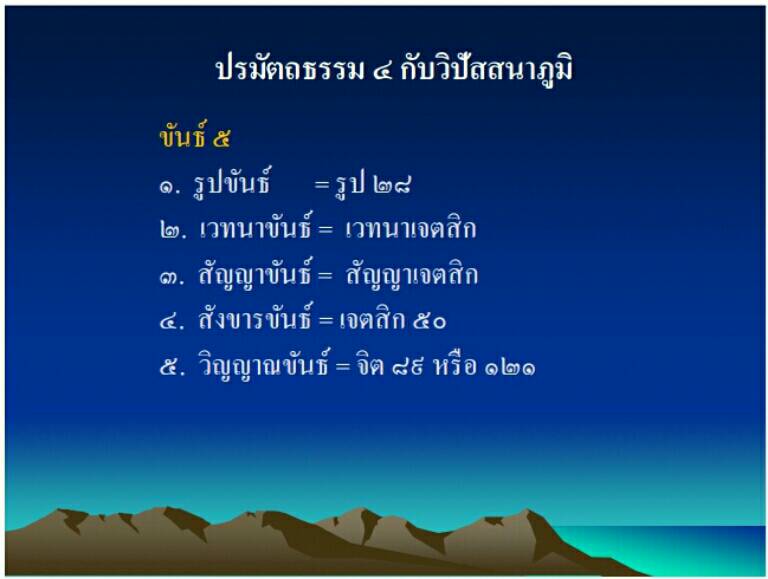 ปรมัตถธรรม ๔ กับวิปัสสนาภูมิ

ขันธ์ ๕

๑. รูปขันธ์ = รูป ๒๘

๒. เวทนาขันธ์ = เวทนาเจตสิก

๓. สัญญาขันธ์ = สัญญาเจตสิก

๔. สังขารขันธ์ = เจตสิก ๕๐

๕. วิญญาณขันธ์ = จิต ๘๙ หรือ ๑๒๑